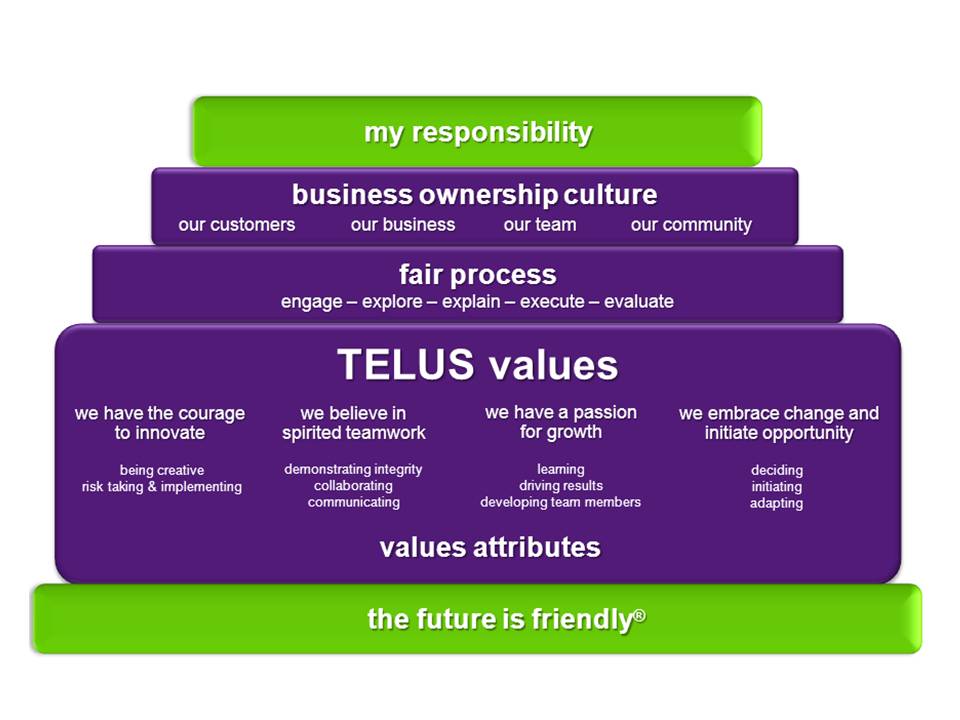 my responsibility

business ownership culture
our customers our business our team our community

fair process
engage – explore – explain – execute – evaluate

TELUS values

we have the courage to innovate

being creative
risk taking & implementing

we believe in spirited teamwork

demonstrating integrity
collaborating
communicating

we have a passion for growth

learning
driving results
developing team members

we embrace change and initiate opportunity

deciding
initiating
adapting

values attributes

the future is friendly®